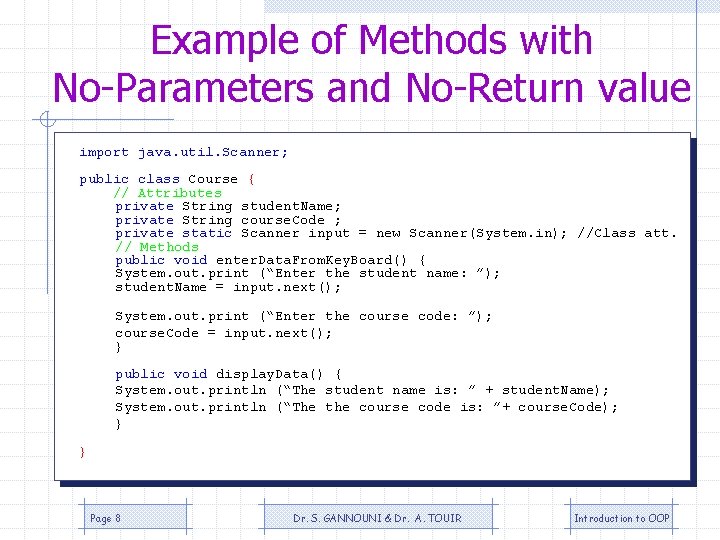 Example of Methods with No-Parameters and No-Return value

import java.util.Scanner;

public class Course {
    // Attributes
    private String studentName;
    private String courseCode ;
    private static Scanner input = new Scanner(System.in); //Class att.
    // Methods
    public void enterDataFromKeyBoard() {
    System.out.print (“Enter the student name: ”);
    studentName = input.next();

    System.out.print (“Enter the course code: ”);
    courseCode = input.next();
    }

    public void displayData() {
    System.out.println (“The student name is: ” + studentName);
    System.out.println (“The the course code is: ”+ courseCode);
    }

}

Page 8

Dr. S. GANNOUNI & Dr. A. TOUIR

Introduction to OOP